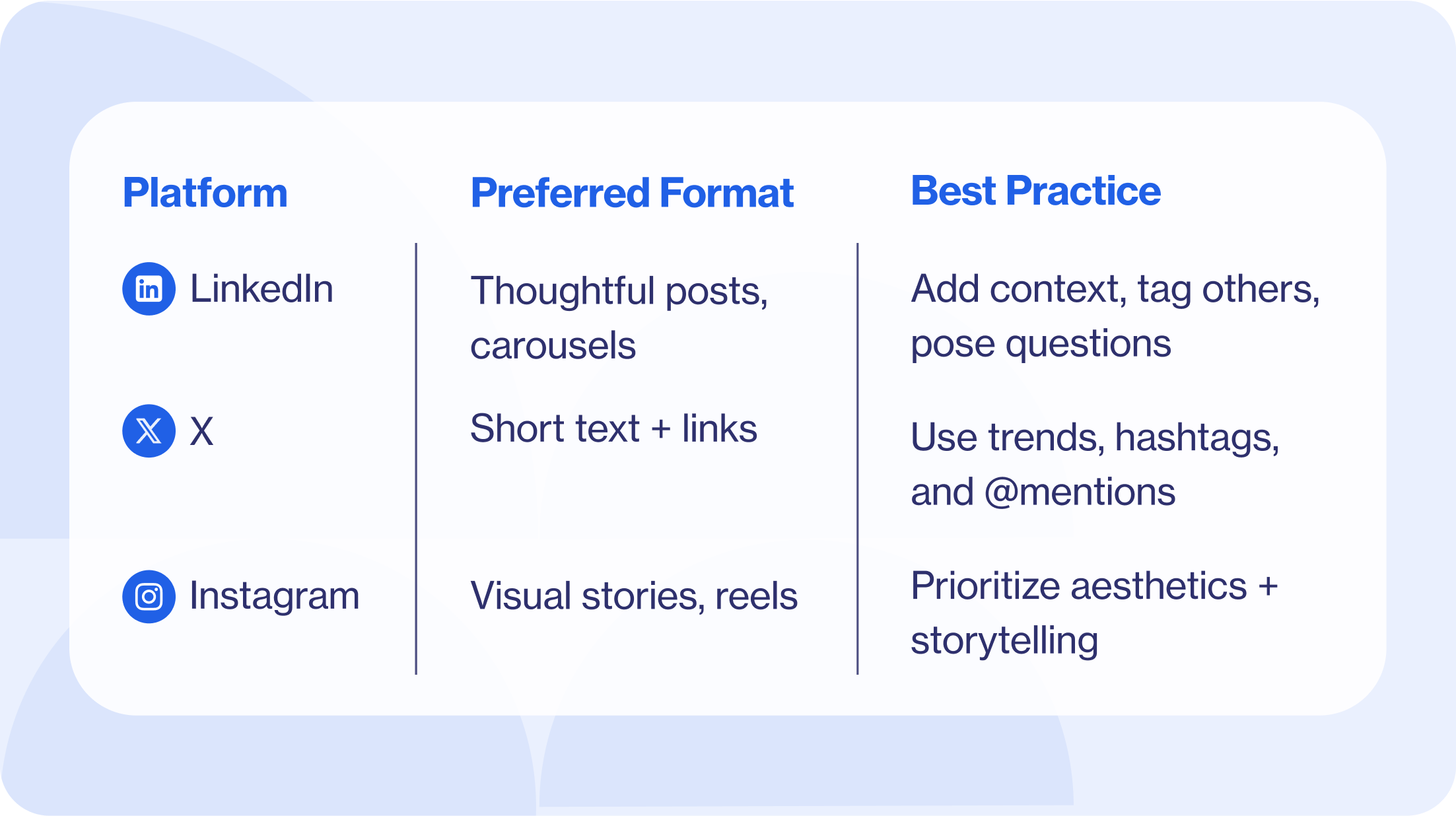 | Platform | Preferred Format | Best Practice |
|---|---|---|
| LinkedIn | Thoughtful posts, carousels | Add context, tag others, pose questions |
| X | Short text + links | Use trends, hashtags, and @mentions |
| Instagram | Visual stories, reels | Prioritize aesthetics + storytelling |